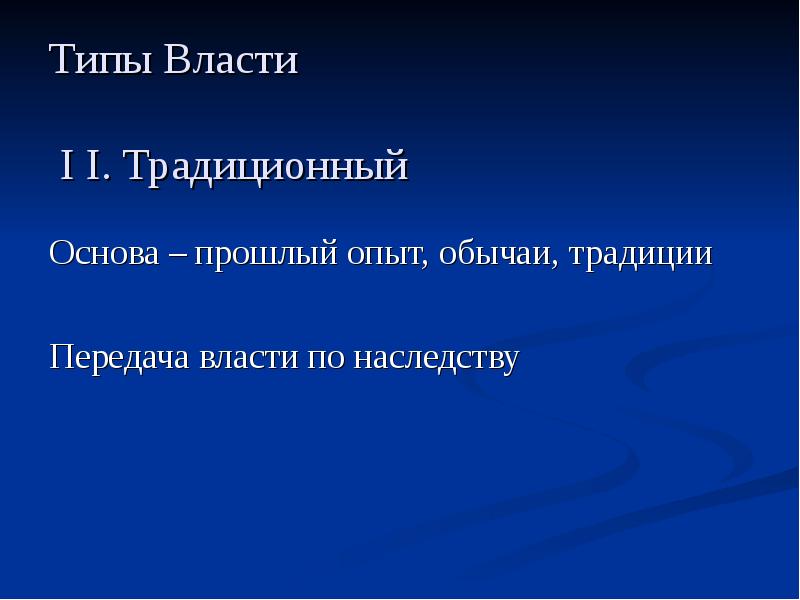 Типы Власти

I I. Традиционный

Основа – прошлый опыт, обычаи, традиции

Передача власти по наследству